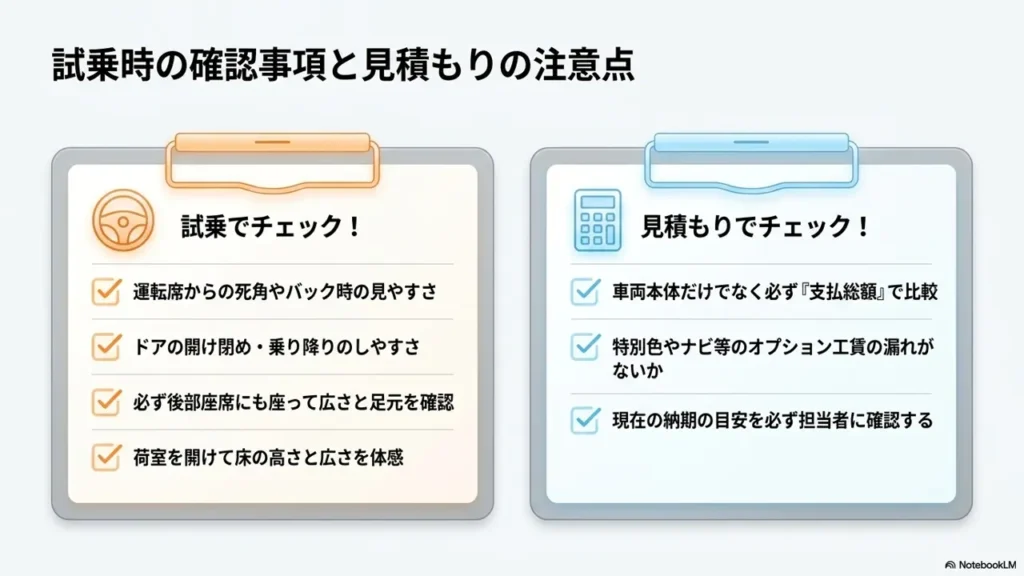 試乗時の確認事項と見積もりの注意点

試乗でチェック！

☑ 運転席からの死角やバック時の見やすさ

☑ ドアの開け閉め・乗り降りのしやすさ

☑ 必ず後部座席にも座って広さと足元を確認

☑ 荷室を開けて床の高さと広さを体感

見積もりでチェック！

☑ 車両本体だけでなく必ず『支払総額』で比較

☑ 特別色やナビ等のオプション工賃の漏れがないか

☑ 現在の納期の目安を必ず担当者に確認する

NotebookLM